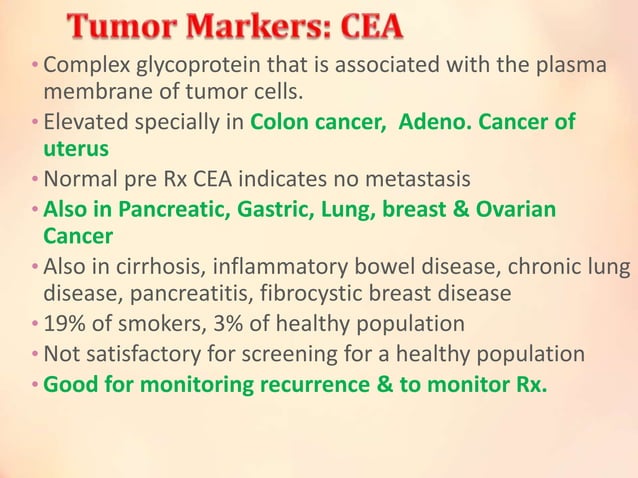 Tumor Markers: CEA

• Complex glycoprotein that is associated with the plasma membrane of tumor cells.
• Elevated specially in Colon cancer, Adeno. Cancer of uterus
• Normal pre Rx CEA indicates no metastasis
• Also in Pancreatic, Gastric, Lung, breast & Ovarian Cancer
• Also in cirrhosis, inflammatory bowel disease, chronic lung disease, pancreatitis, fibrocystic breast disease
• 19% of smokers, 3% of healthy population
• Not satisfactory for screening for a healthy population
• Good for monitoring recurrence & to monitor Rx.